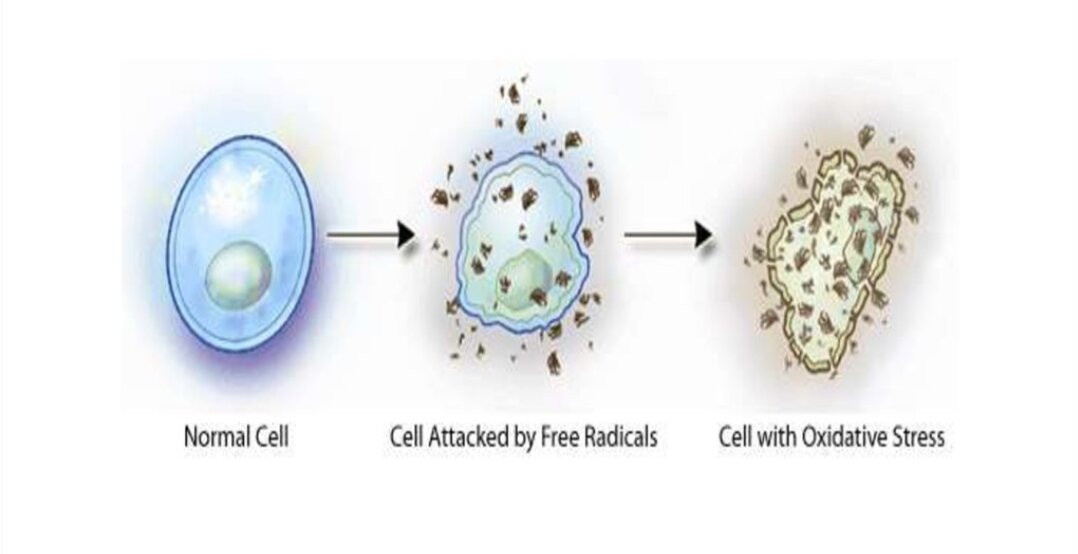 Normal Cell

Cell Attacked by Free Radicals

Cell with Oxidative Stress